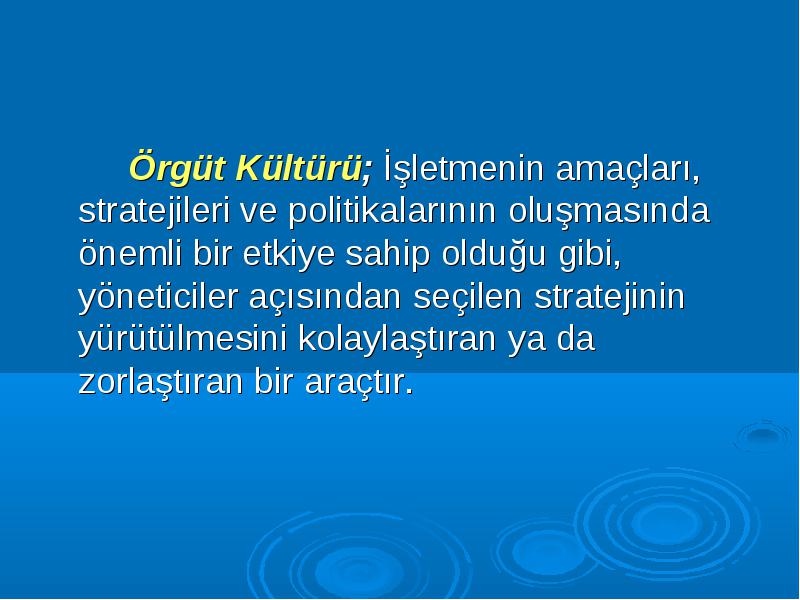 Örgüt Kültürü; İşletmenin amaçları, stratejileri ve politikalarının oluşmasında önemli bir etkiye sahip olduğu gibi, yöneticiler açısından seçilen stratejinin yürütülmesini kolaylaştıran ya da zorlaştıran bir araçtır.